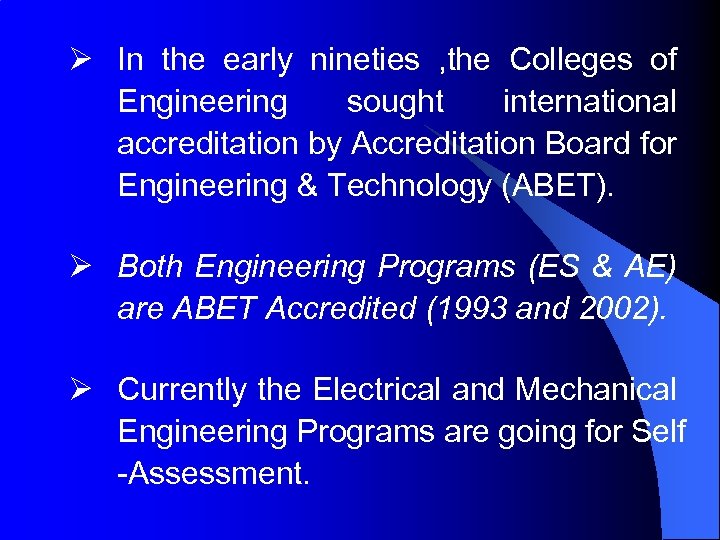 ➢ In the early nineties ,the Colleges of Engineering sought international accreditation by Accreditation Board for Engineering & Technology (ABET).

➢ Both Engineering Programs (ES & AE) are ABET Accredited (1993 and 2002).

➢ Currently the Electrical and Mechanical Engineering Programs are going for Self -Assessment.